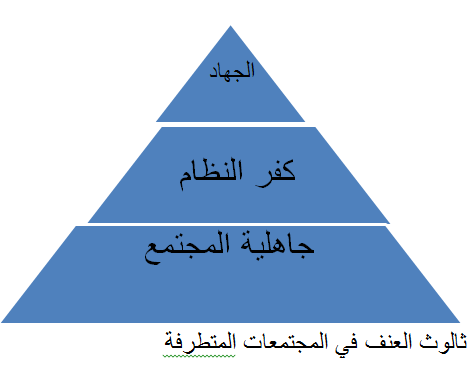 الجهاد

كفر النظام

جاهلية المجتمع

ثالوث العنف في المجتمعات المتطرفة